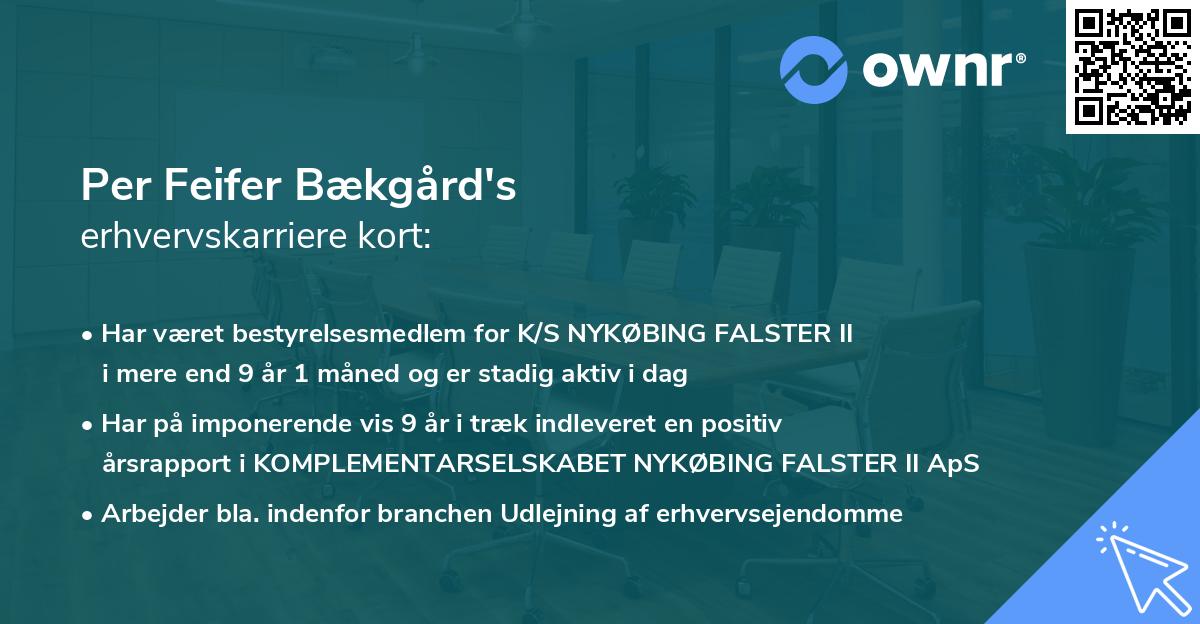 ownr®

Per Feifer Bækgård's
erhvervskarriere kort:

• Har været bestyrelsesmedlem for K/S NYKØBING FALSTER II i mere end 9 år 1 måned og er stadig aktiv i dag
• Har på imponerende vis 9 år i træk indleveret en positiv årsrapport i KOMPLEMENTARSELSKABET NYKØBING FALSTER II ApS
• Arbejder bla. indenfor branchen Udlejning af erhvervsejendomme